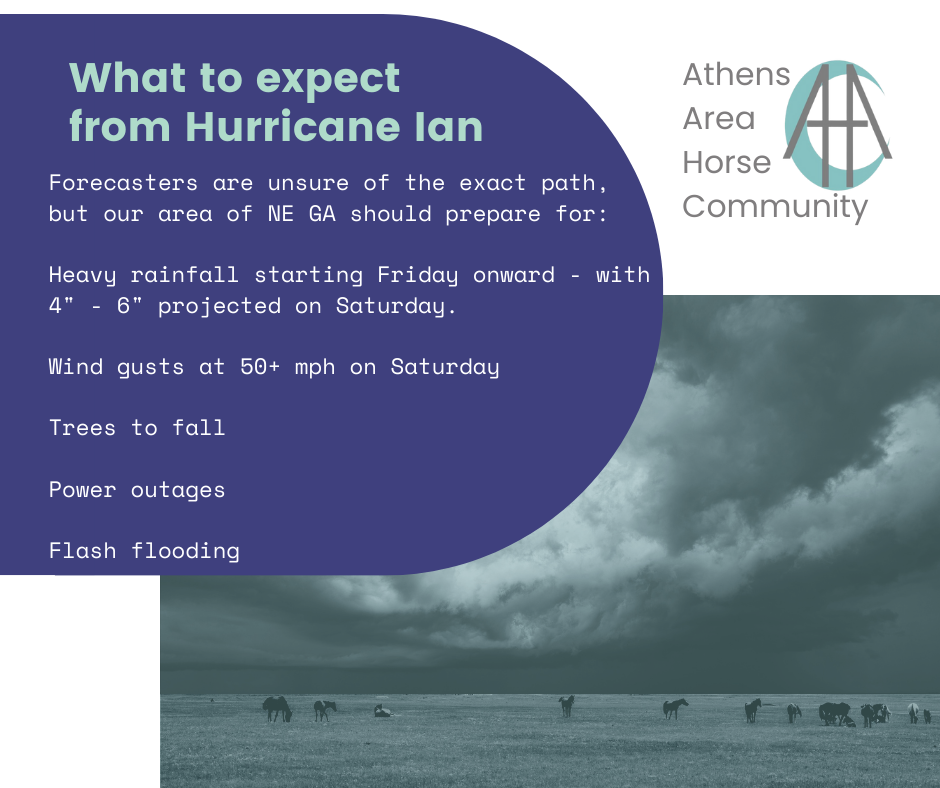 What to expect from Hurricane Ian

Forecasters are unsure of the exact path, but our area of NE GA should prepare for:

Heavy rainfall starting Friday onward - with 4" - 6" projected on Saturday.

Wind gusts at 50+ mph on Saturday

Trees to fall

Power outages

Flash flooding

Athens Area Horse Community